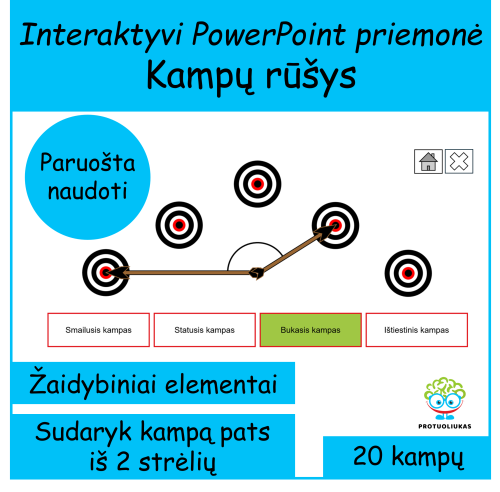 Interaktyvi PowerPoint priemonė
Kampų rūšys

Paruošta naudoti

Smailusis kampas
Statusis kampas
Bukasis kampas
Ištiestinis kampas

Žaidybiniai elementai

Sudaryk kampą pats iš 2 strėlių

PROTUOLIUKAS

20 kampų